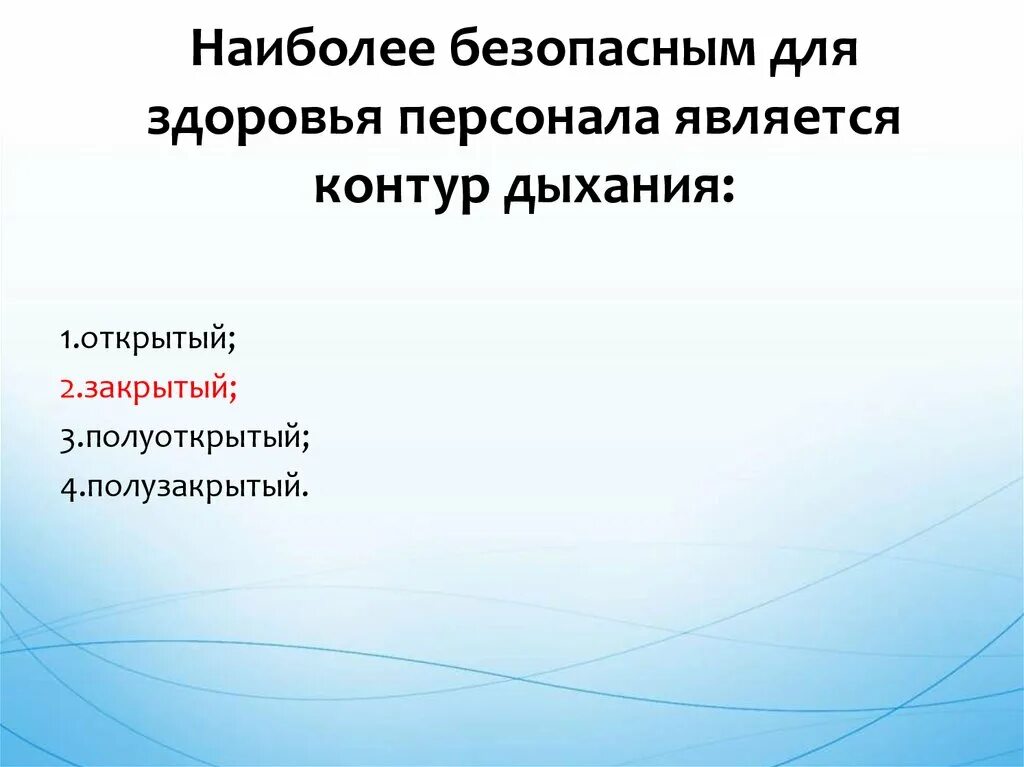 Наиболее безопасным для здоровья персонала является контур дыхания:

1.открытый;
2.закрытый;
3.полуоткрытый;
4.полузакрытый.